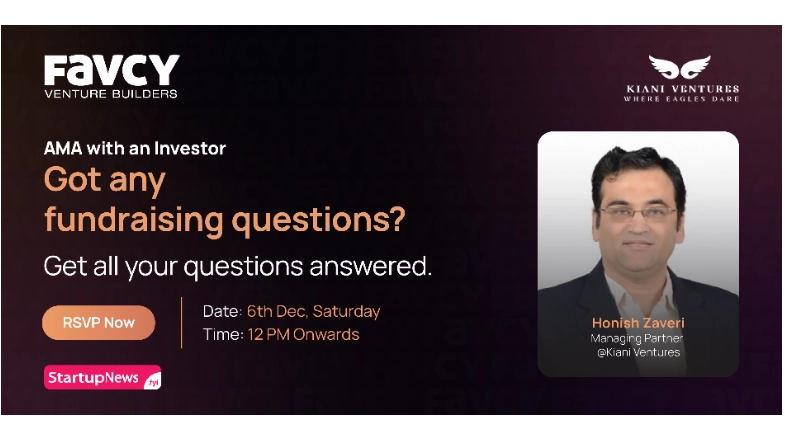 FAVCY
VENTURE BUILDERS

KIANI VENTURES
WHERE EAGLES DARE

AMA with an Investor
Got any fundraising questions?
Get all your questions answered.

RSVP Now

Date: 6th Dec, Saturday
Time: 12 PM Onwards

StartupNews fyi

Honish Zaveri
Managing Partner
@Kiani Ventures